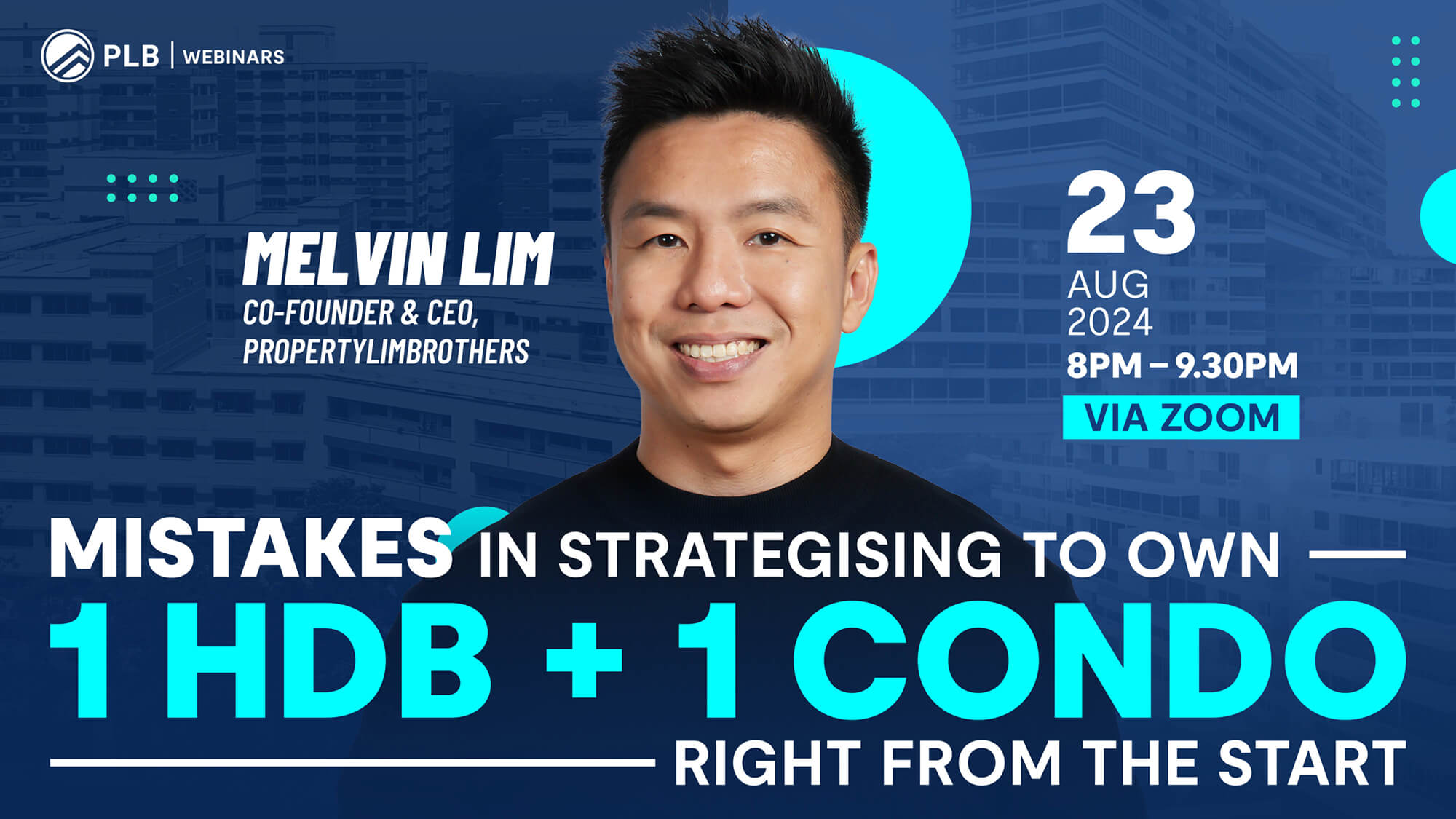 PLB | WEBINARS

MELVIN LIM
CO-FOUNDER & CEO, PROPERTYLIMBROTHERS

23
AUG
2024
8PM – 9.30PM
VIA ZOOM

MISTAKES IN STRATEGISING TO OWN
1 HDB + 1 CONDO
RIGHT FROM THE START